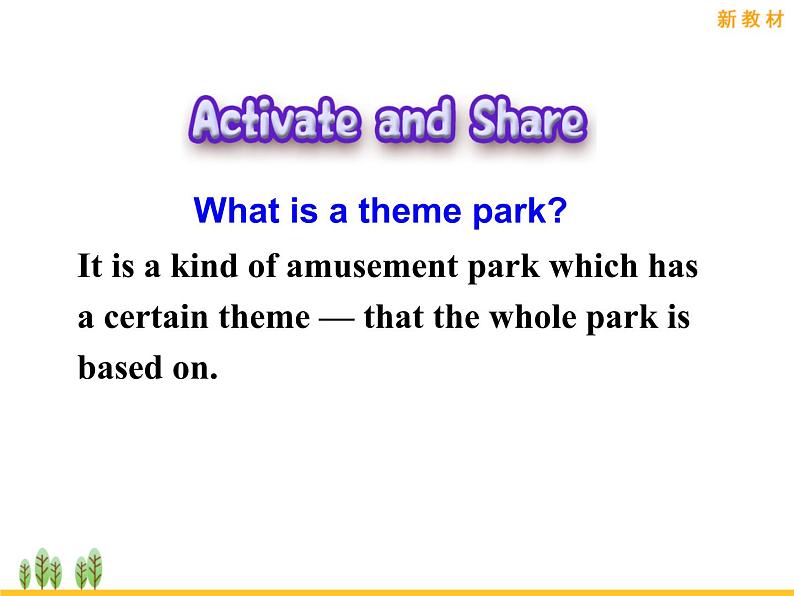 新教材

Activate and Share

What is a theme park?

It is a kind of amusement park which has a certain theme — that the whole park is based on.